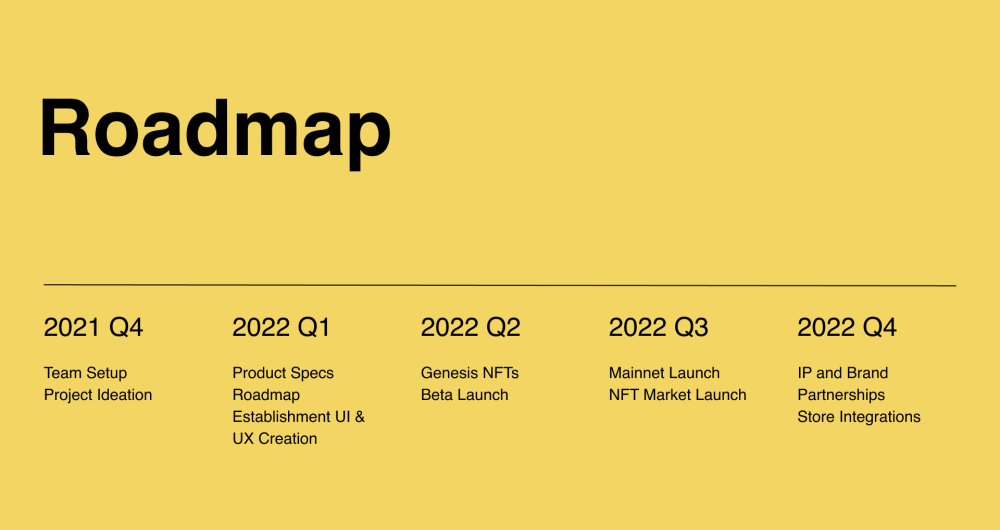 Roadmap

2021 Q4

Team Setup
Project Ideation

2022 Q1

Product Specs
Roadmap
Establishment UI &
UX Creation

2022 Q2

Genesis NFTs
Beta Launch

2022 Q3

Mainnet Launch
NFT Market Launch

2022 Q4

IP and Brand
Partnerships
Store Integrations